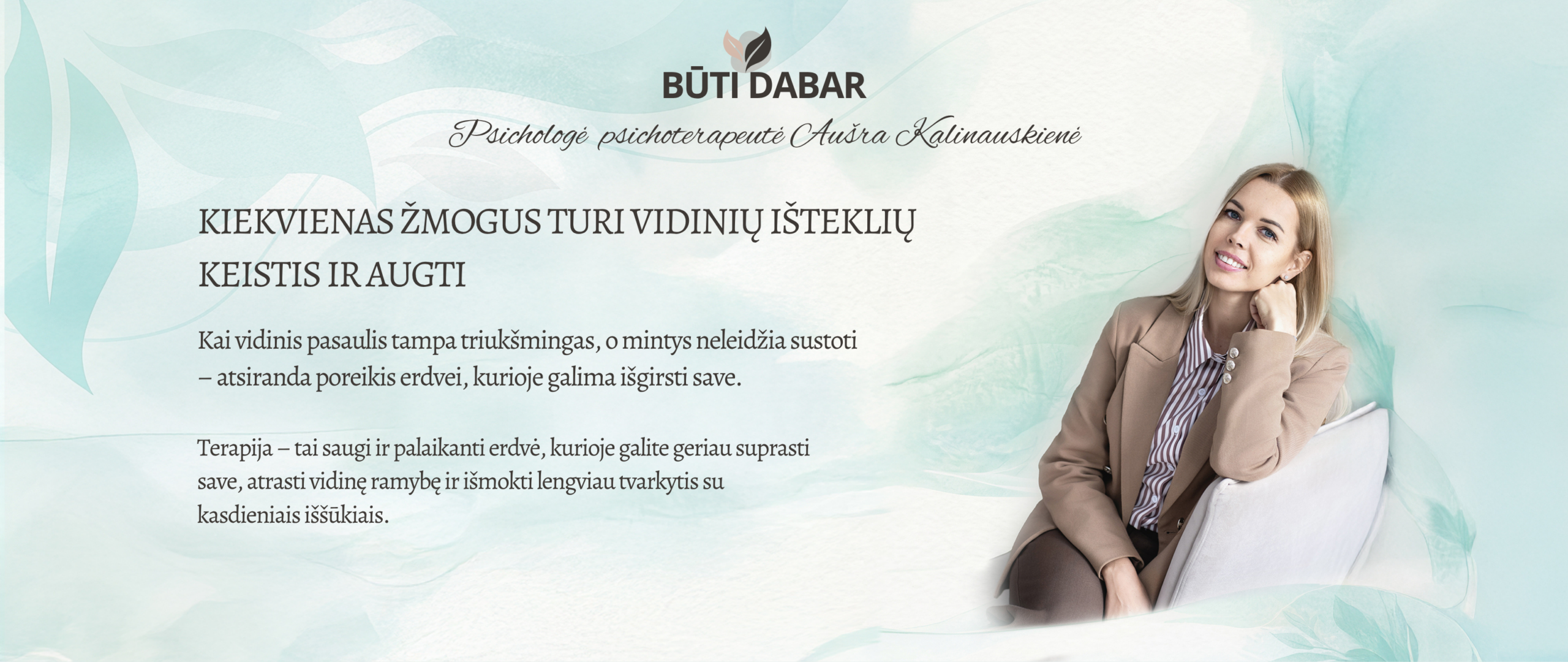 BŪTI DABAR

Psichologė psichoterapeutė Aušra Kalinauskienė

KIEKVIENAS ŽMOGUS TURI VIDINIŲ IŠTEKLIŲ KEISTIS IR AUGTI

Kai vidinis pasaulis tampa triukšmingas, o mintys neleidžia sustoti – atsiranda poreikis erdvei, kurioje galima išgirsti save.

Terapija – tai saugi ir palaikanti erdvė, kurioje galite geriau suprasti save, atrasti vidinę ramybę ir išmokti lengviau tvarkytis su kasdieniais iššūkiais.